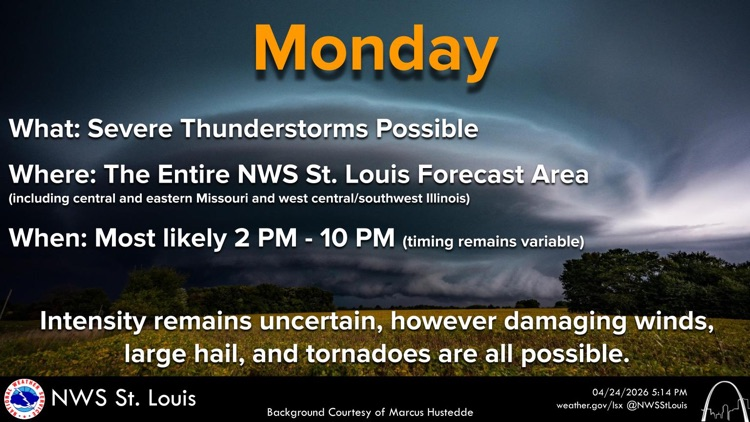 Monday

What: Severe Thunderstorms Possible

Where: The Entire NWS St. Louis Forecast Area
(including central and eastern Missouri and west central/southwest Illinois)

When: Most likely 2 PM - 10 PM (timing remains variable)

Intensity remains uncertain, however damaging winds, large hail, and tornadoes are all possible.

NATIONAL WEATHER SERVICE

NWS St. Louis

Background Courtesy of Marcus Hustedde

04/24/2026 5:14 PM
weather.gov/lsx @NWSStLouis